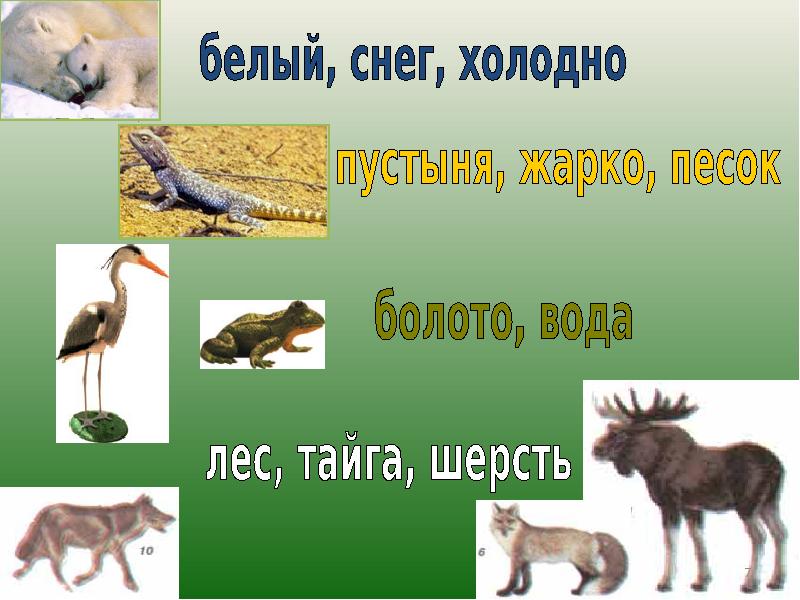 белый, снег, холодно

пустыня, жарко, песок

болото, вода

лес, тайга, шерсть

10

6